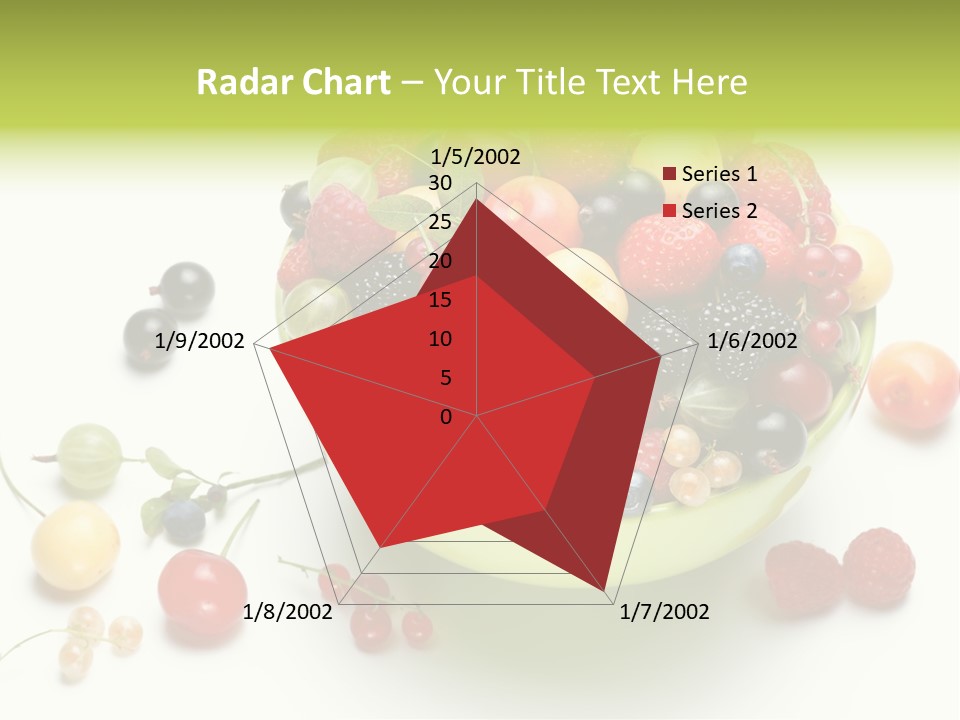 Radar Chart – Your Title Text Here

1/5/2002
30
25
20
15
10
5
0
1/6/2002
1/7/2002
1/8/2002
1/9/2002

Series 1
Series 2